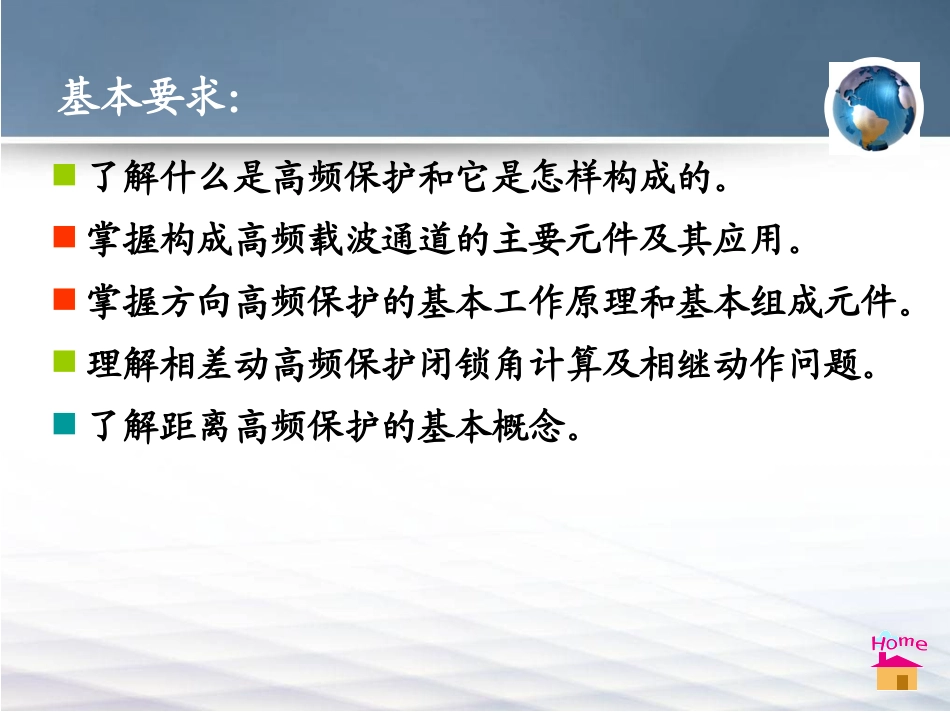 基本要求:

了解什么是高频保护和它是怎样构成的。

掌握构成高频载波通道的主要元件及其应用。

掌握方向高频保护的基本工作原理和基本组成元件。

理解相差动高频保护闭锁角计算及相继动作问题。

了解距离高频保护的基本概念。

Home